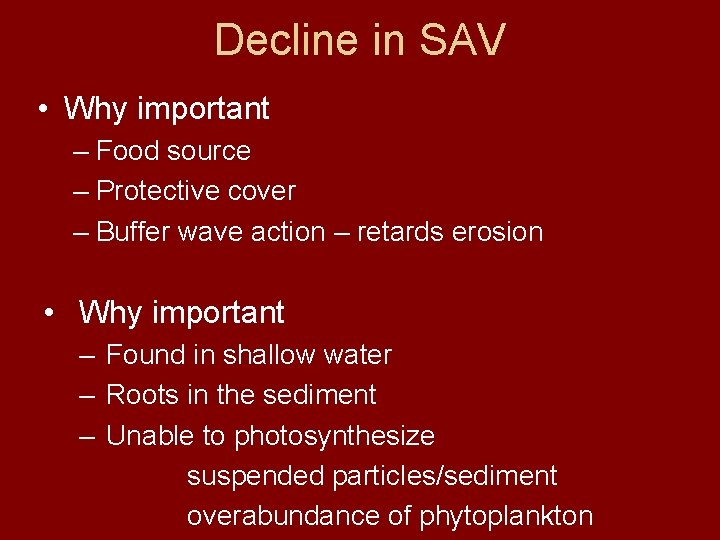 Decline in SAV

• Why important
– Food source
– Protective cover
– Buffer wave action – retards erosion

• Why important
– Found in shallow water
– Roots in the sediment
– Unable to photosynthesize
suspended particles/sediment
overabundance of phytoplankton